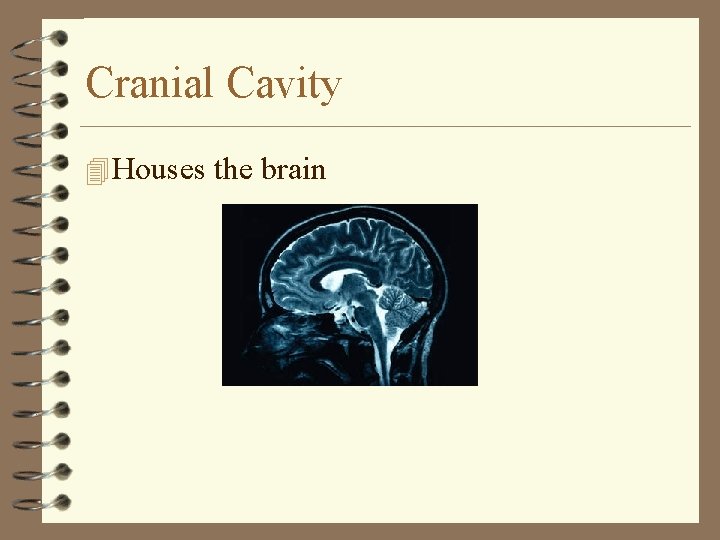 Cranial Cavity

Houses the brain